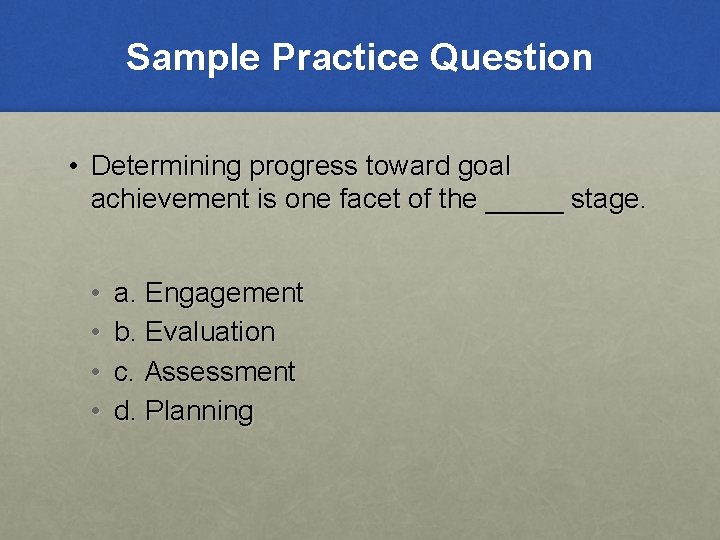 Sample Practice Question

• Determining progress toward goal achievement is one facet of the _____ stage.

• a. Engagement
• b. Evaluation
• c. Assessment
• d. Planning